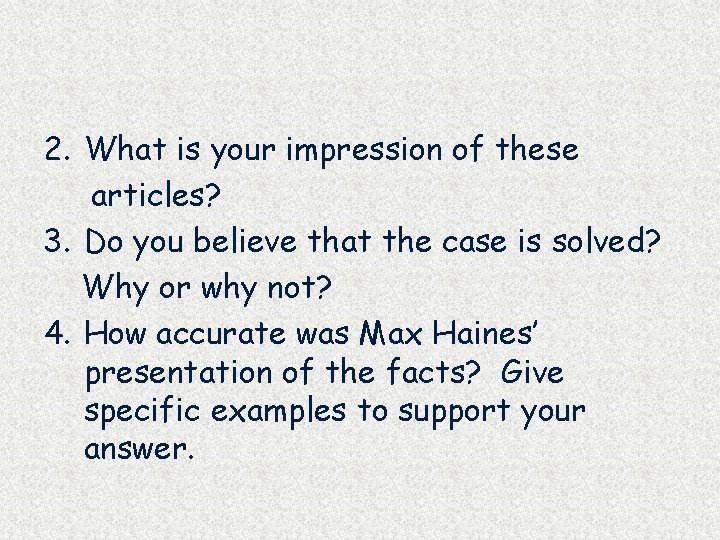 2. What is your impression of these articles?
3. Do you believe that the case is solved? Why or why not?
4. How accurate was Max Haines' presentation of the facts?  Give specific examples to support your answer.